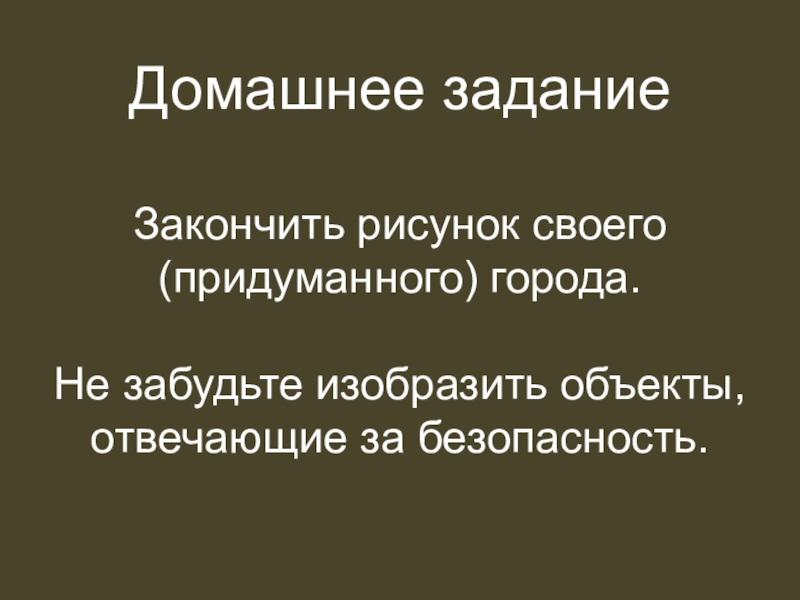 Домашнее задание

Закончить рисунок своего (придуманного) города.

Не забудьте изобразить объекты, отвечающие за безопасность.